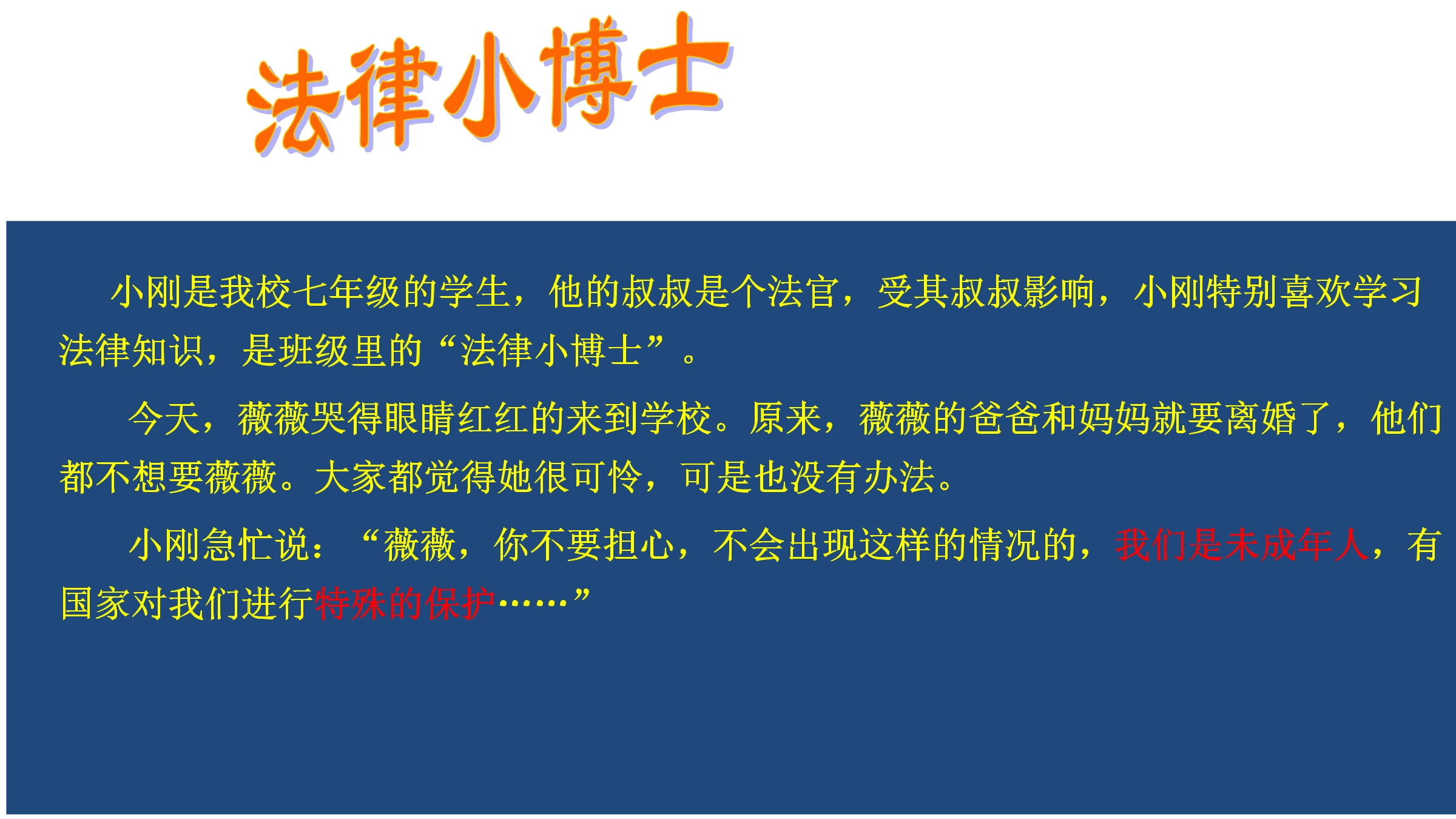 法律小博士

小刚是我校七年级的学生，他的叔叔是个法官，受其叔叔影响，小刚特别喜欢学习法律知识，是班级里的“法律小博士”。

今天，薇薇哭得眼睛红红的来到学校。原来，薇薇的爸爸和妈妈就要离婚了，他们都不想要薇薇。大家都觉得她很可怜，可是也没有办法。

小刚急忙说：“薇薇，你不要担心，不会出现这样的情况的，我们是未成年人，有国家对我们进行特殊的保护……”